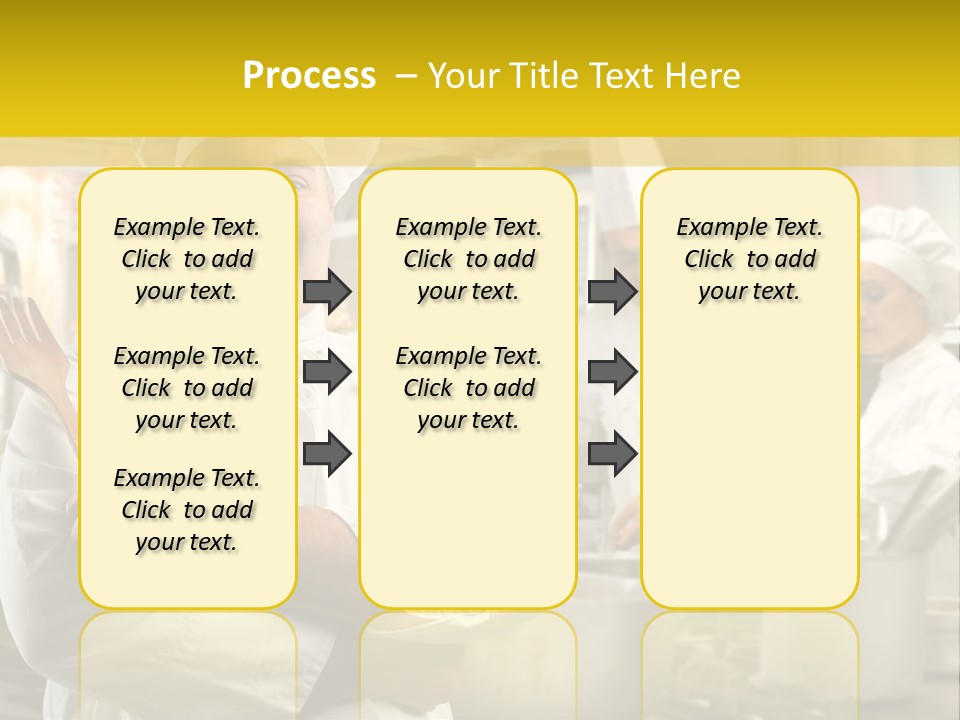 Process – Your Title Text Here

Example Text. Click to add your text.

Example Text. Click to add your text.

Example Text. Click to add your text.

Example Text. Click to add your text.

Example Text. Click to add your text.

Example Text. Click to add your text.